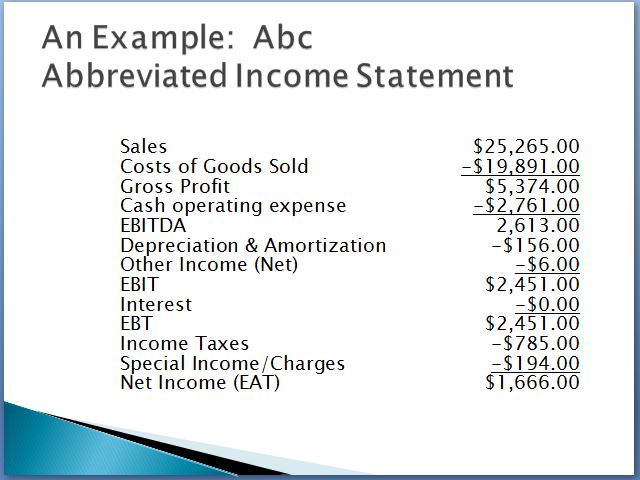 An Example: Abc Abbreviated Income Statement

| | |
|---|---|
| Sales | \$25,265.00 |
| Costs of Goods Sold | -\$19,891.00 |
| Gross Profit | \$5,374.00 |
| Cash operating expense | -\$2,761.00 |
| EBITDA | 2,613.00 |
| Depreciation & Amortization | -\$156.00 |
| Other Income (Net) | -\$6.00 |
| EBIT | \$2,451.00 |
| Interest | -\$0.00 |
| EBT | \$2,451.00 |
| Income Taxes | -\$785.00 |
| Special Income/Charges | -\$194.00 |
| Net Income (EAT) | \$1,666.00 |